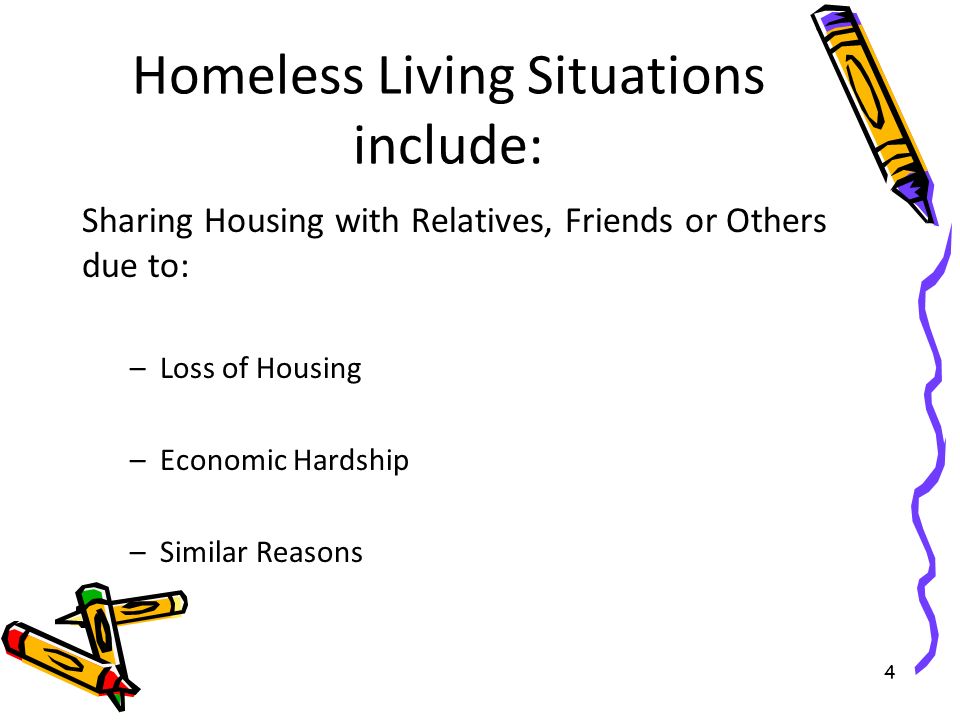 Homeless Living Situations include:

Sharing Housing with Relatives, Friends or Others due to:

– Loss of Housing

– Economic Hardship

– Similar Reasons

4